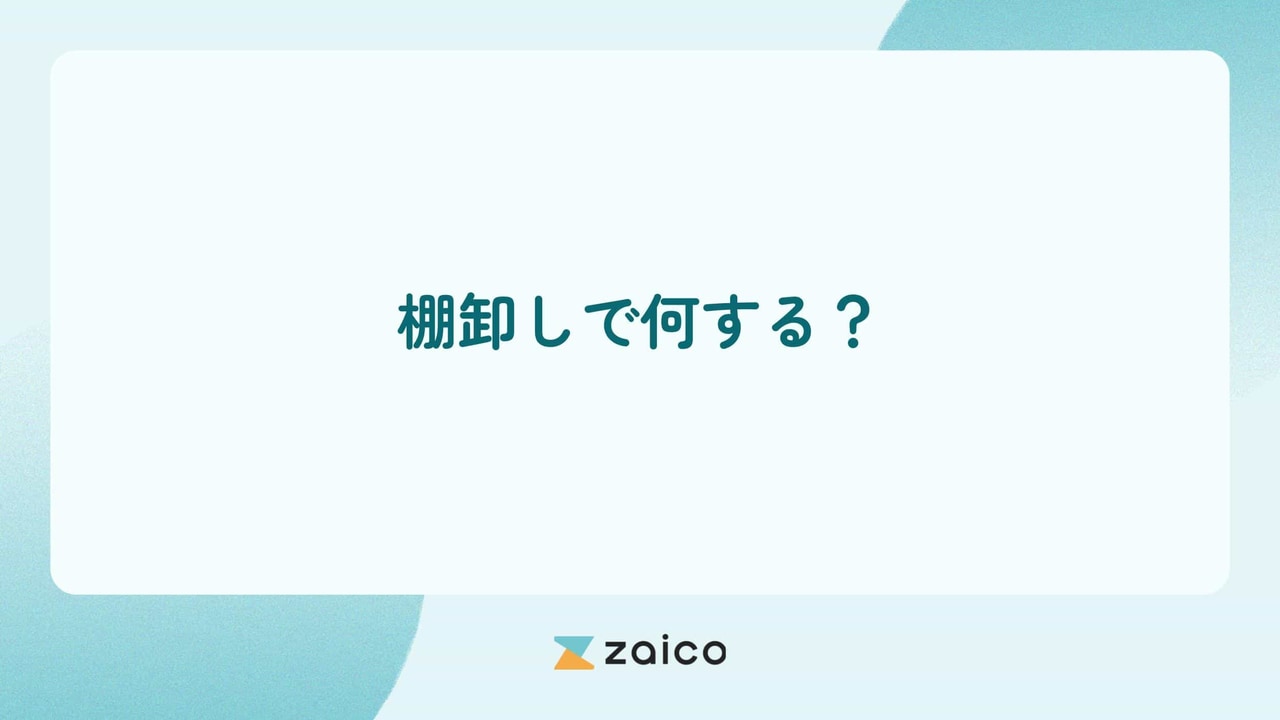 棚卸しで何する？

zaico